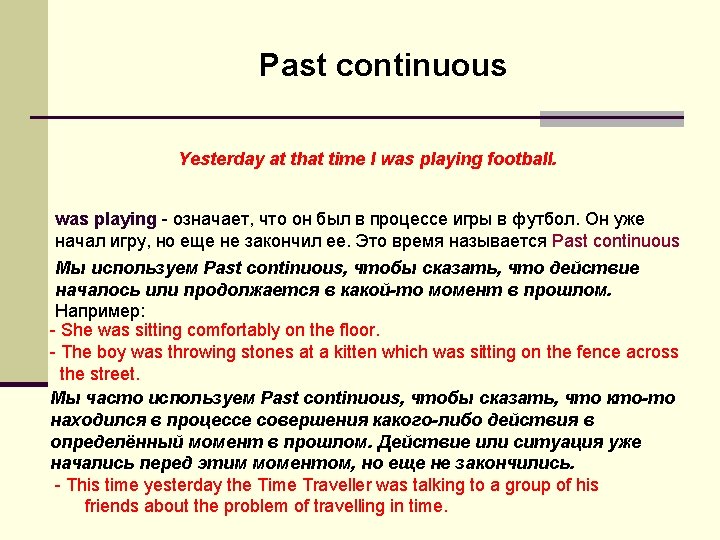 Past continuous

Yesterday at that time I was playing football.

was playing - означает, что он был в процессе игры в футбол. Он уже начал игру, но еще не закончил ее. Это время называется Past continuous

Мы используем Past continuous, чтобы сказать, что действие началось или продолжается в какой-то момент в прошлом.

Например:

- She was sitting comfortably on the floor.

- The boy was throwing stones at a kitten which was sitting on the fence across the street.

Мы часто используем Past continuous, чтобы сказать, что кто-то находился в процессе совершения какого-либо действия в определённый момент в прошлом. Действие или ситуация уже начались перед этим моментом, но еще не закончились.

- This time yesterday the Time Traveller was talking to a group of his friends about the problem of travelling in time.